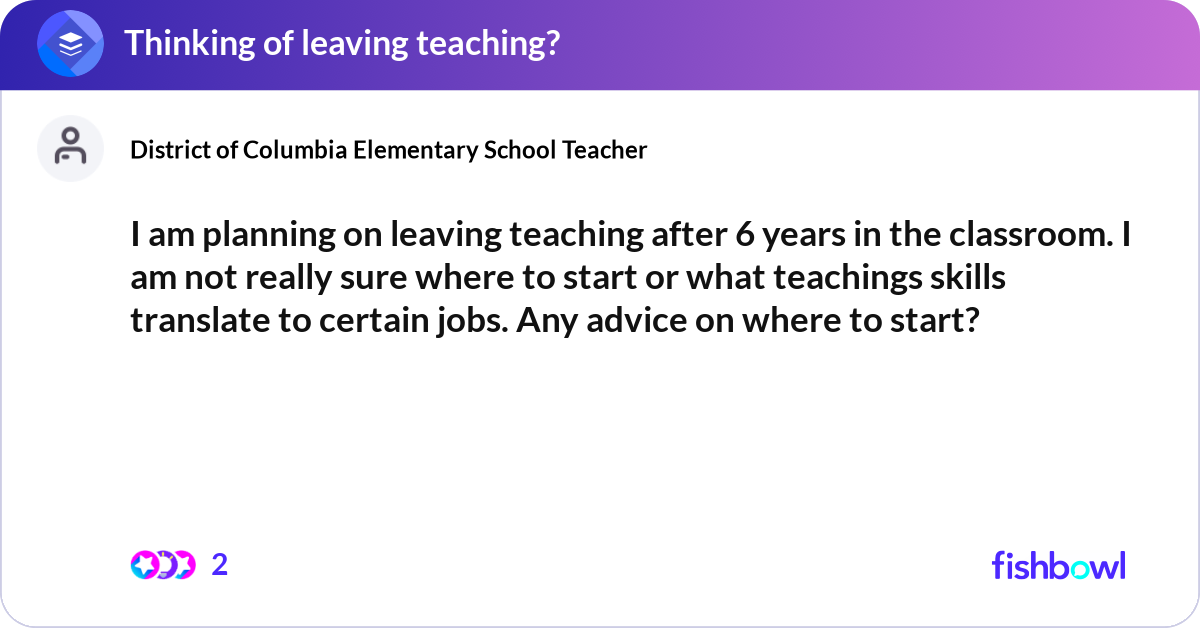 Thinking of leaving teaching?

District of Columbia Elementary School Teacher

I am planning on leaving teaching after 6 years in the classroom. I am not really sure where to start or what teachings skills translate to certain jobs. Any advice on where to start?

2

fishbowl